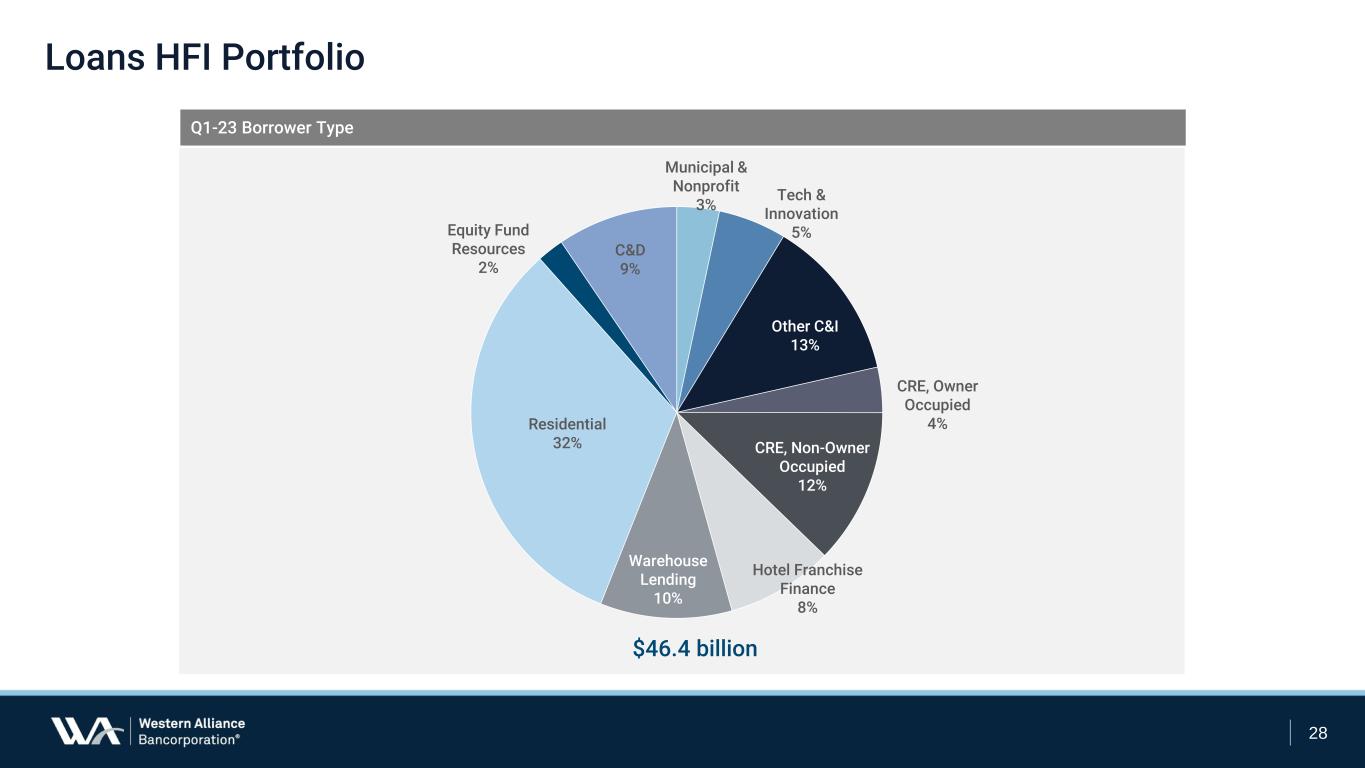 Loans HFI Portfolio

Q1-23 Borrower Type

Municipal & Nonprofit 3%

Tech & Innovation 5%

Other C&I 13%

CRE, Owner Occupied 4%

CRE, Non-Owner Occupied 12%

Hotel Franchise Finance 8%

Warehouse Lending 10%

Residential 32%

Equity Fund Resources 2%

C&D 9%

$46.4 billion

Western Alliance Bancorporation®

28